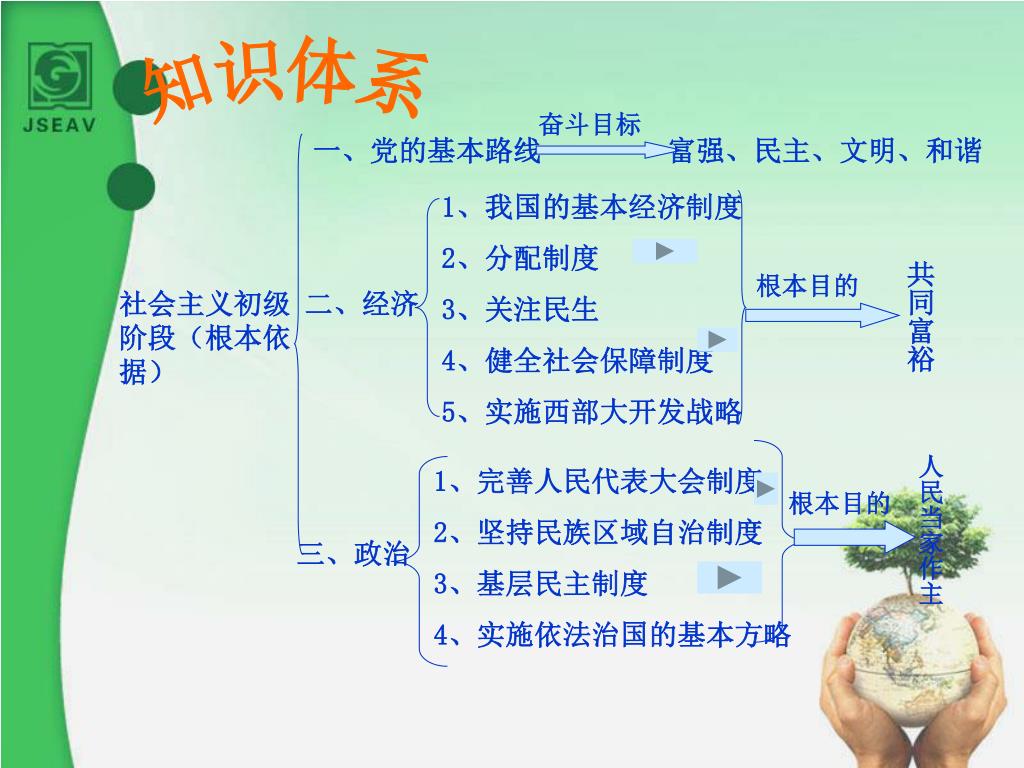 JSEAV

知识体系

社会主义初级阶段（根本依据）

一、党的基本路线 奋斗目标 富强、民主、文明、和谐

二、经济
1、我国的基本经济制度
2、分配制度
3、关注民生
4、健全社会保障制度
5、实施西部大开发战略
根本目的 共同富裕

三、政治
1、完善人民代表大会制度
2、坚持民族区域自治制度
3、基层民主制度
4、实施依法治国的基本方略
根本目的 人民当家作主